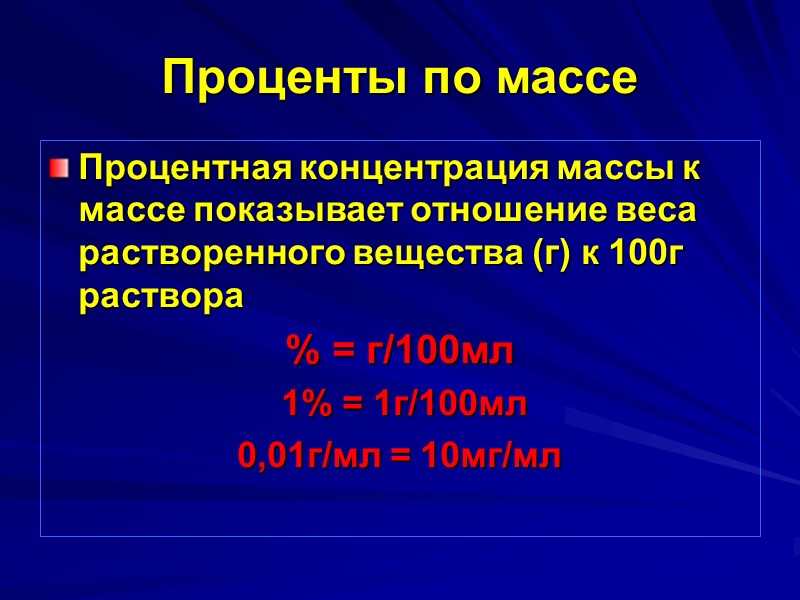 Проценты по массе

Процентная концентрация массы к массе показывает отношение веса растворенного вещества (г) к 100г раствора

% = г/100мл

1% = 1г/100мл

0,01г/мл = 10мг/мл